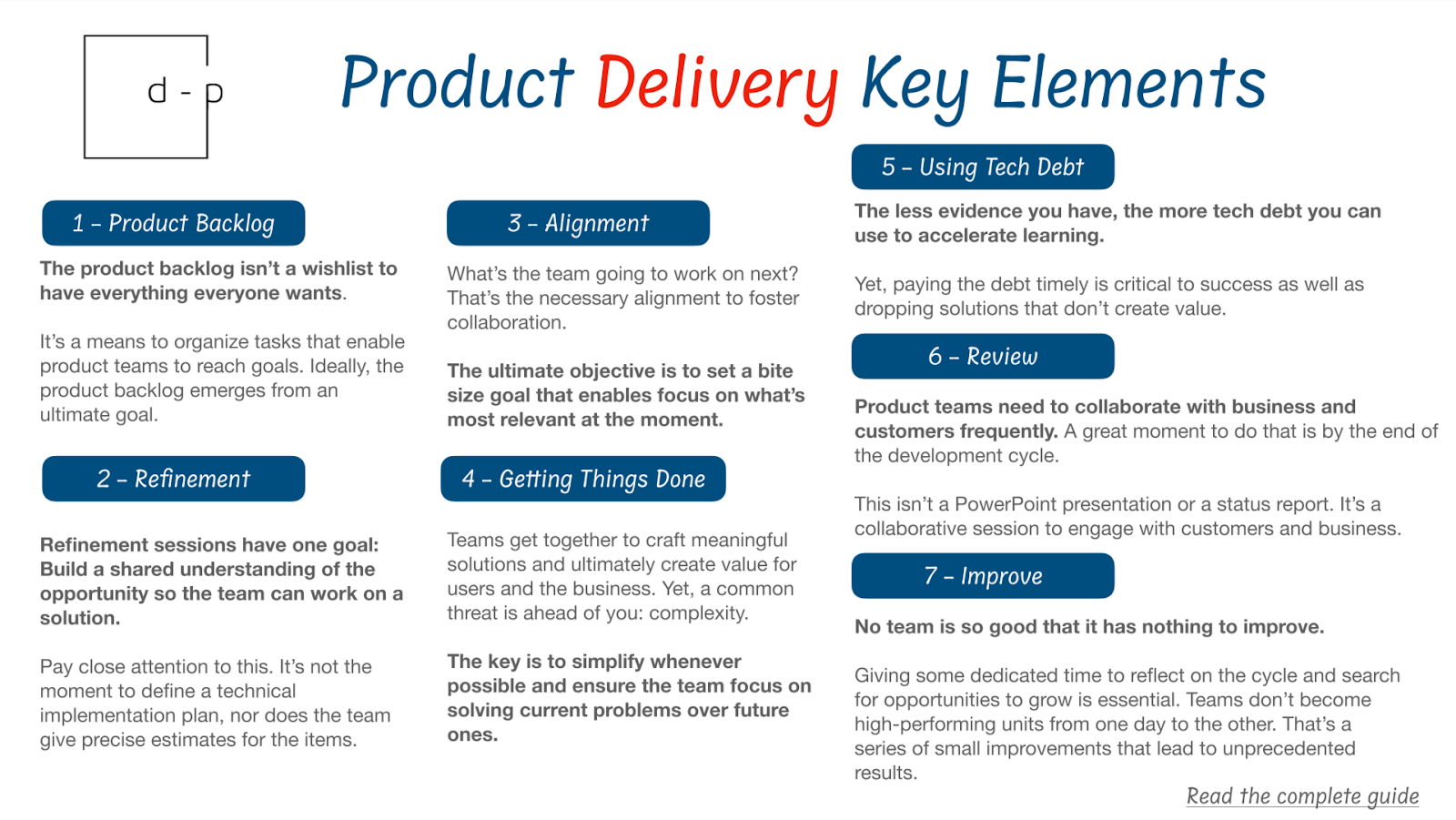 d - p

Product Delivery Key Elements

1 – Product Backlog

The product backlog isn't a wishlist to have everything everyone wants.

It's a means to organize tasks that enable product teams to reach goals. Ideally, the product backlog emerges from an ultimate goal.

2 – Refinement

Refinement sessions have one goal: Build a shared understanding of the opportunity so the team can work on a solution.

Pay close attention to this. It's not the moment to define a technical implementation plan, nor does the team give precise estimates for the items.

3 – Alignment

What's the team going to work on next? That's the necessary alignment to foster collaboration.

The ultimate objective is to set a bite size goal that enables focus on what's most relevant at the moment.

4 – Getting Things Done

Teams get together to craft meaningful solutions and ultimately create value for users and the business. Yet, a common threat is ahead of you: complexity.

The key is to simplify whenever possible and ensure the team focus on solving current problems over future ones.

5 – Using Tech Debt

The less evidence you have, the more tech debt you can use to accelerate learning.

Yet, paying the debt timely is critical to success as well as dropping solutions that don't create value.

6 – Review

Product teams need to collaborate with business and customers frequently. A great moment to do that is by the end of the development cycle.

This isn't a PowerPoint presentation or a status report. It's a collaborative session to engage with customers and business.

7 – Improve

No team is so good that it has nothing to improve.

Giving some dedicated time to reflect on the cycle and search for opportunities to grow is essential. Teams don't become high-performing units from one day to the other. That's a series of small improvements that lead to unprecedented results.

Read the complete guide